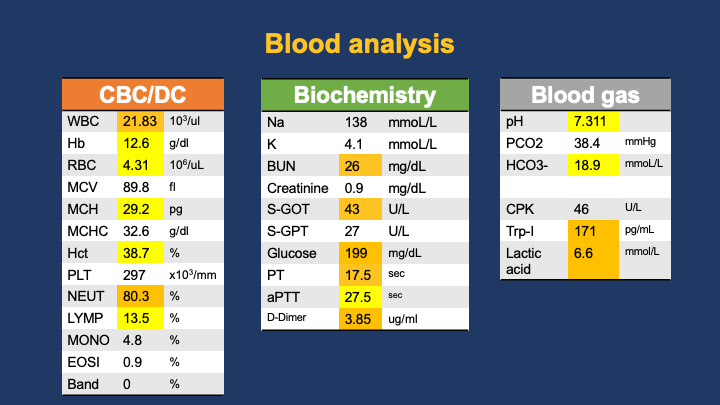 Blood analysis

| CBC/DC | | |
|---|---|---|
| WBC | 21.83 | $10^3$/ul |
| Hb | 12.6 | g/dl |
| RBC | 4.31 | $10^6$/uL |
| MCV | 89.8 | fl |
| MCH | 29.2 | pg |
| MCHC | 32.6 | g/dl |
| Hct | 38.7 | % |
| PLT | 297 | x$10^3$/mm |
| NEUT | 80.3 | % |
| LYMP | 13.5 | % |
| MONO | 4.8 | % |
| EOSI | 0.9 | % |
| Band | 0 | % |

| Biochemistry | | |
|---|---|---|
| Na | 138 | mmoL/L |
| K | 4.1 | mmoL/L |
| BUN | 26 | mg/dL |
| Creatinine | 0.9 | mg/dL |
| S-GOT | 43 | U/L |
| S-GPT | 27 | U/L |
| Glucose | 199 | mg/dL |
| PT | 17.5 | sec |
| aPTT | 27.5 | sec |
| D-Dimer | 3.85 | ug/ml |

| Blood gas | | |
|---|---|---|
| pH | 7.311 | |
| PCO2 | 38.4 | mmHg |
| HCO3- | 18.9 | mmoL/L |
| | | |
| CPK | 46 | U/L |
| Trp-I | 171 | pg/mL |
| Lactic acid | 6.6 | mmol/L |